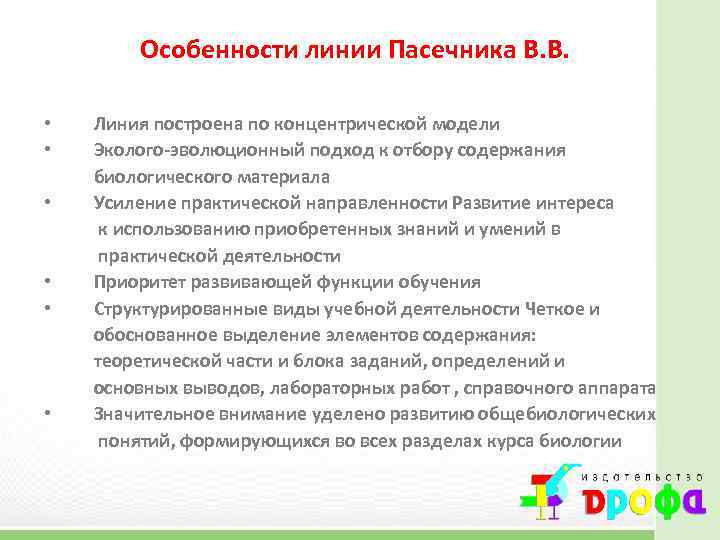 Особенности линии Пасечника В.В.

• Линия построена по концентрической модели
• Эколого-эволюционный подход к отбору содержания биологического материала
• Усиление практической направленности Развитие интереса к использованию приобретенных знаний и умений в практической деятельности
• Приоритет развивающей функции обучения
• Структурированные виды учебной деятельности Четкое и обоснованное выделение элементов содержания: теоретической части и блока заданий, определений и основных выводов, лабораторных работ , справочного аппарата
• Значительное внимание уделено развитию общебиологических понятий, формирующихся во всех разделах курса биологии

издательство
дрофа